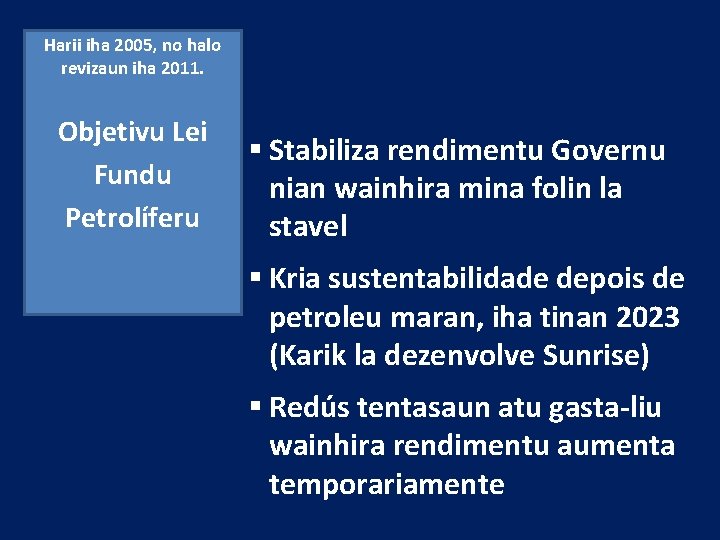 Harii iha 2005, no halo revizaun iha 2011.

Objetivu Lei Fundu Petrolíferu

▪ Stabiliza rendimentu Governu nian wainhira mina folin la stavel

▪ Kria sustentabilidade depois de petroleu maran, iha tinan 2023 (Karik la dezenvolve Sunrise)

▪ Redús tentasaun atu gasta-liu wainhira rendimentu aumenta temporariamente